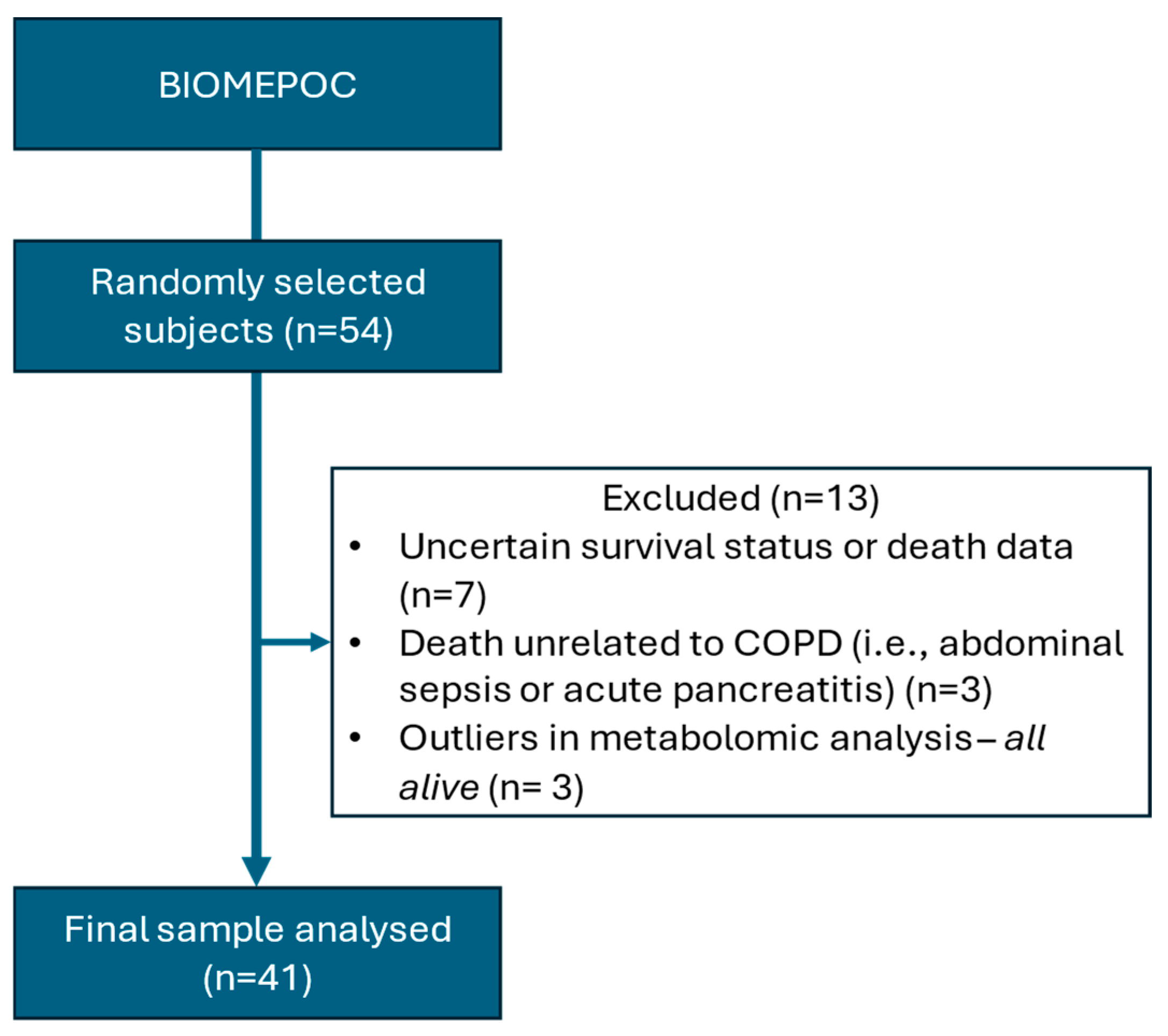 BIOMEPOC

Randomly selected subjects (n=54)

Excluded (n=13)
• Uncertain survival status or death data (n=7)
• Death unrelated to COPD (i.e., abdominal sepsis or acute pancreatitis) (n=3)
• Outliers in metabolomic analysis – all alive (n= 3)

Final sample analysed (n=41)